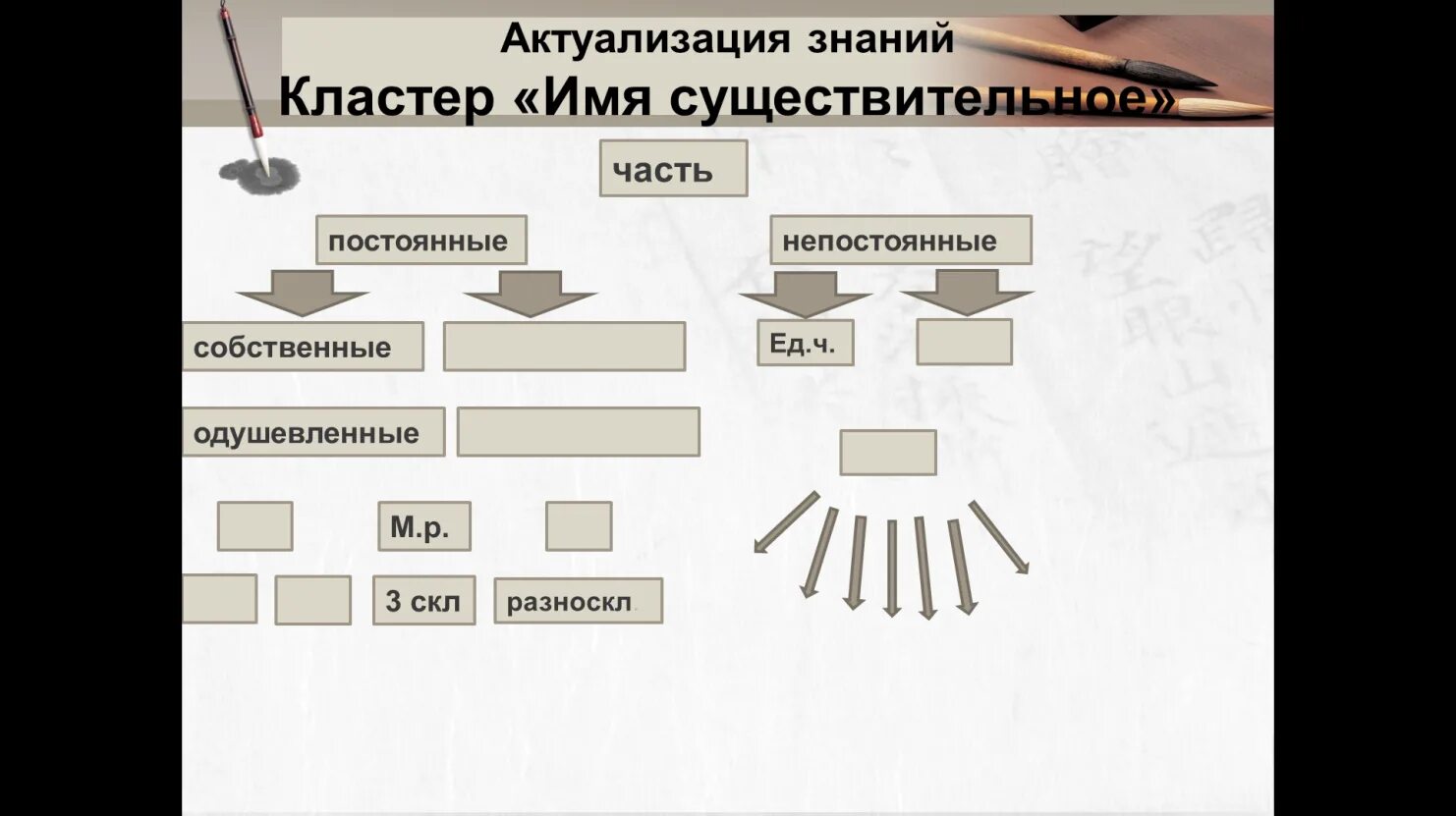 Актуализация знаний
Кластер «Имя существительное»

часть

постоянные

непостоянные

собственные

Ед.ч.

одушевленные

М.р.

3 скл

разноскл.